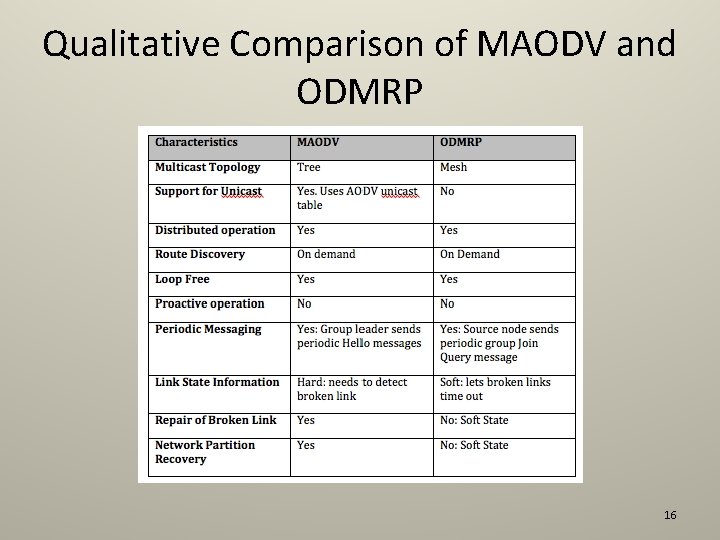 Qualitative Comparison of MAODV and ODMRP

| Characteristics | MAODV | ODMRP |
|---|---|---|
| Multicast Topology | Tree | Mesh |
| Support for Unicast | Yes. Uses AODV unicast table | No |
| Distributed operation | Yes | Yes |
| Route Discovery | On demand | On Demand |
| Loop Free | Yes | Yes |
| Proactive operation | No | No |
| Periodic Messaging | Yes: Group leader sends periodic Hello messages | Yes: Source node sends periodic group Join Query message |
| Link State Information | Hard: needs to detect broken link | Soft: lets broken links time out |
| Repair of Broken Link | Yes | No: Soft State |
| Network Partition Recovery | Yes | No: Soft State |

16